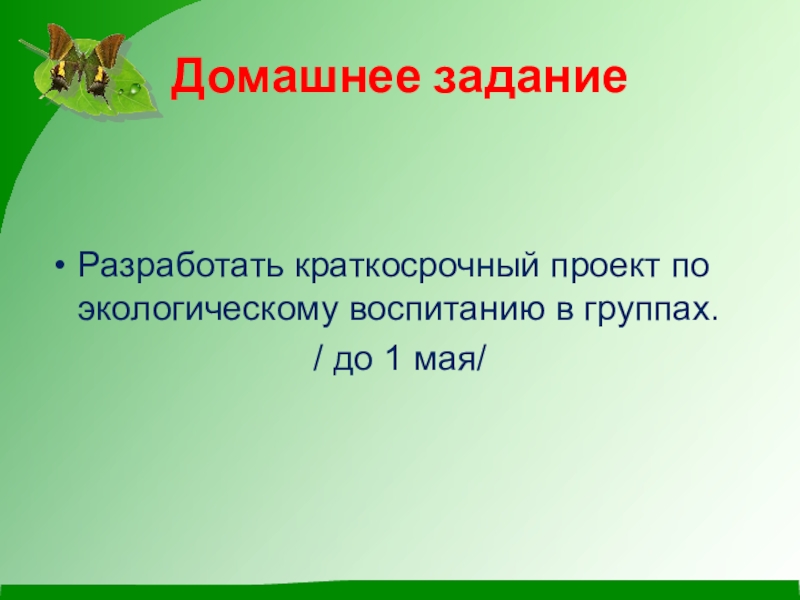 Домашнее задание

• Разработать краткосрочный проект по экологическому воспитанию в группах.
/ до 1 мая/